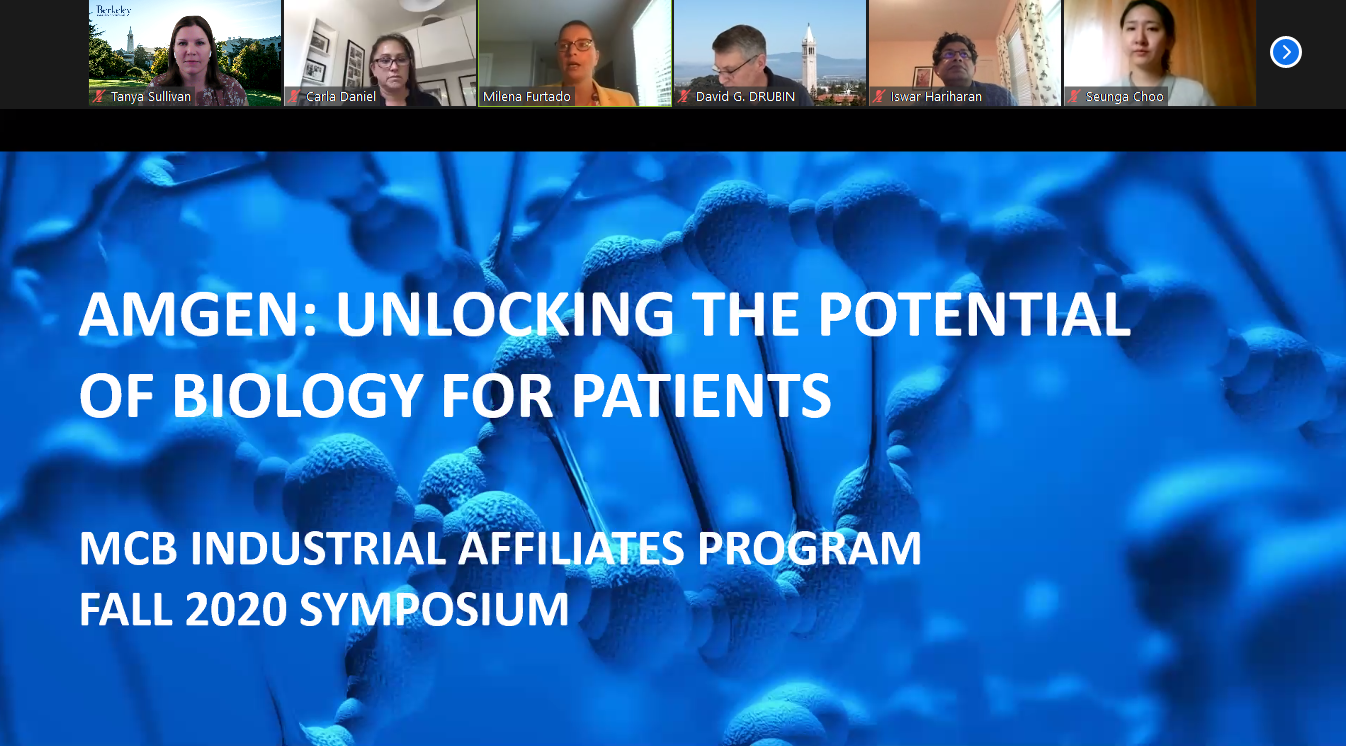 Berkeley

Tanya Sullivan

Carla Daniel

Milena Furtado

David G. DRUBIN

Iswar Hariharan

Seunga Choo

AMGEN: UNLOCKING THE POTENTIAL OF BIOLOGY FOR PATIENTS

MCB INDUSTRIAL AFFILIATES PROGRAM
FALL 2020 SYMPOSIUM